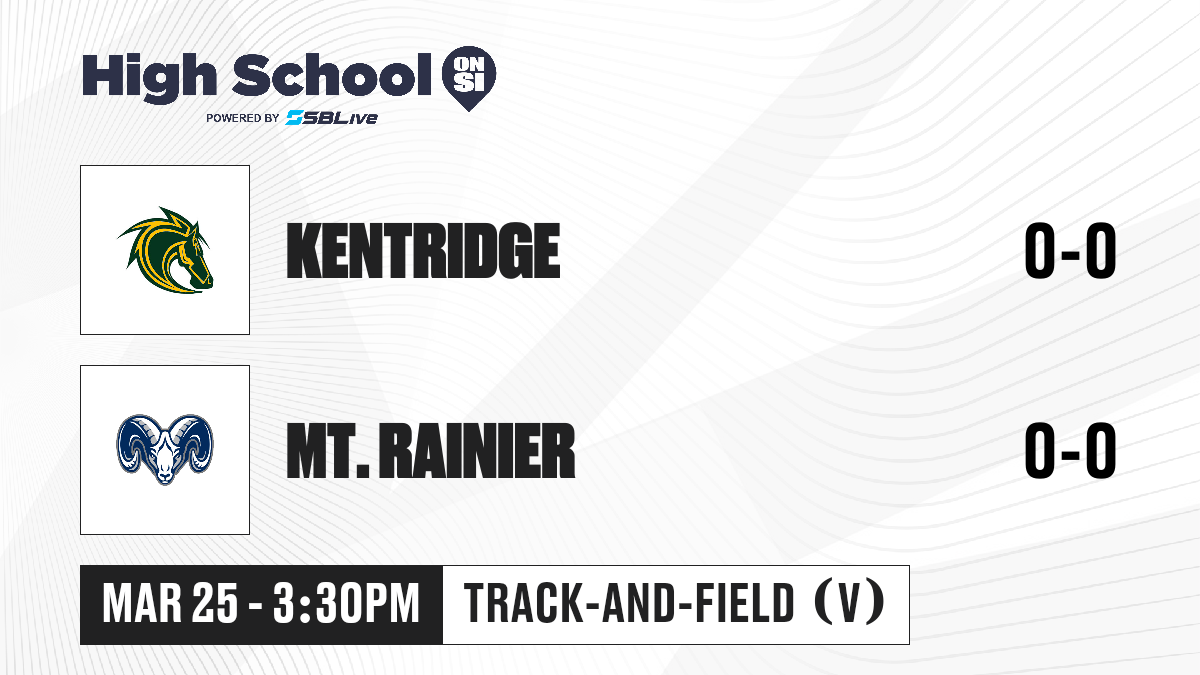 High School ON SI
POWERED BY SBLive

KENTRIDGE
0-0

MT. RAINIER
0-0

MAR 25 - 3:30PM
TRACK-AND-FIELD (V)